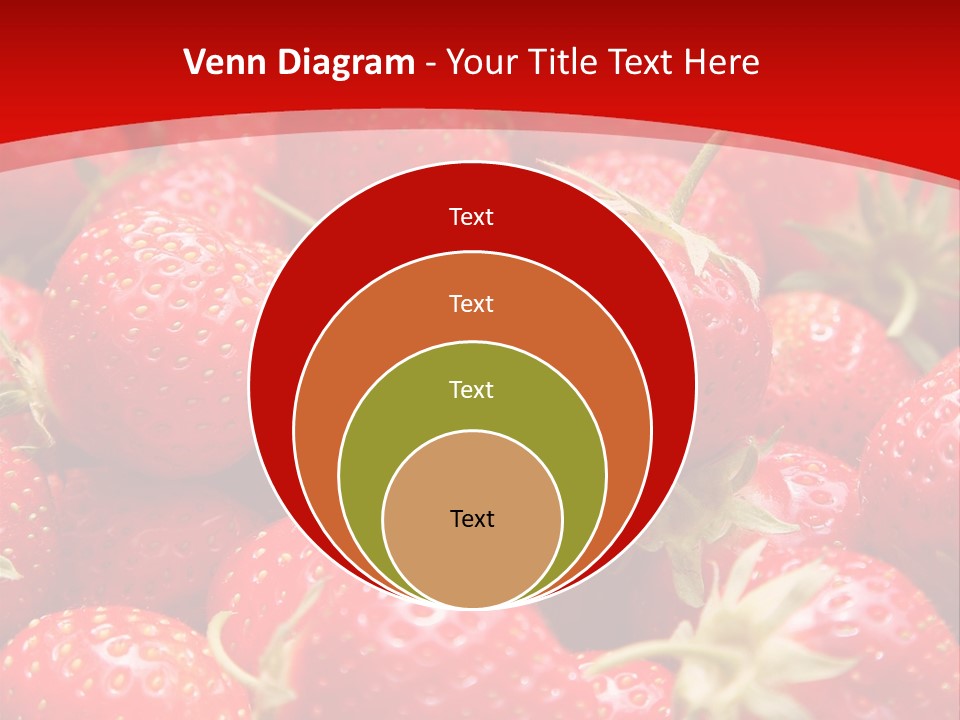 Venn Diagram - Your Title Text Here

Text

Text

Text

Text